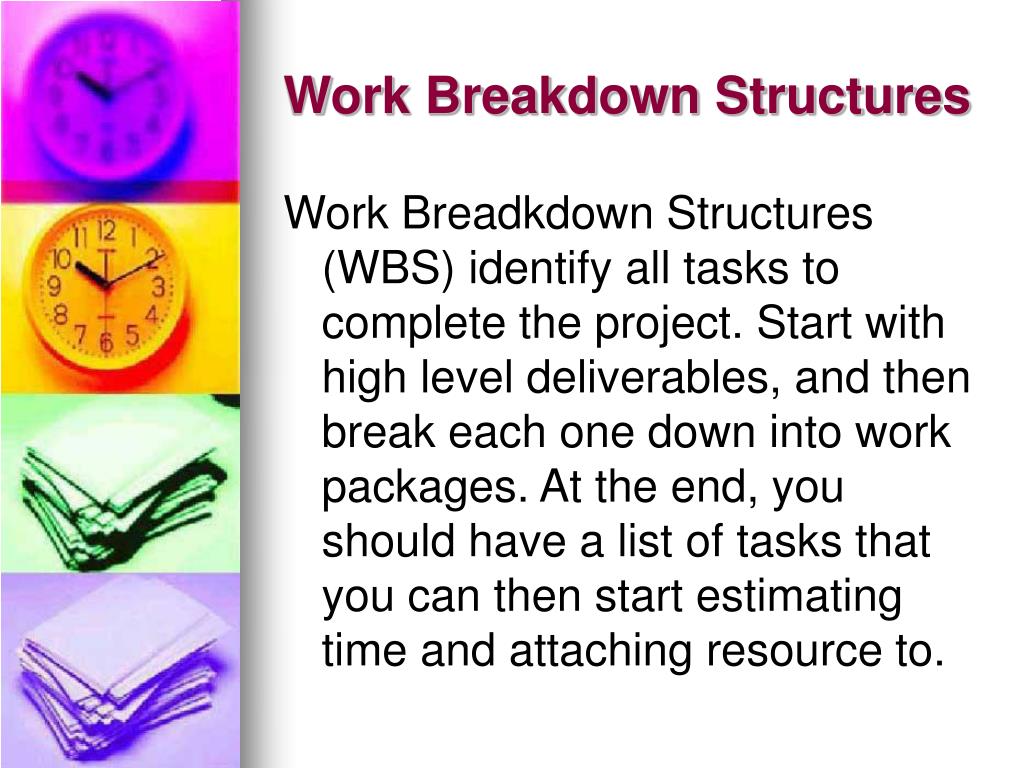 Work Breakdown Structures

Work Breadkdown Structures (WBS) identify all tasks to complete the project. Start with high level deliverables, and then break each one down into work packages. At the end, you should have a list of tasks that you can then start estimating time and attaching resource to.